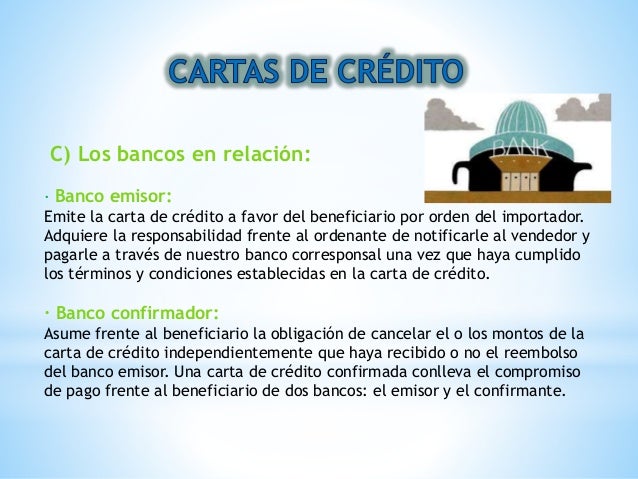 CARTAS DE CRÉDITO

BANK

C) Los bancos en relación:

· Banco emisor:
Emite la carta de crédito a favor del beneficiario por orden del importador. Adquiere la responsabilidad frente al ordenante de notificarle al vendedor y pagarle a través de nuestro banco corresponsal una vez que haya cumplido los términos y condiciones establecidas en la carta de crédito.

· Banco confirmador:
Asume frente al beneficiario la obligación de cancelar el o los montos de la carta de crédito independientemente que haya recibido o no el reembolso del banco emisor. Una carta de crédito confirmada conlleva el compromiso de pago frente al beneficiario de dos bancos: el emisor y el confirmante.